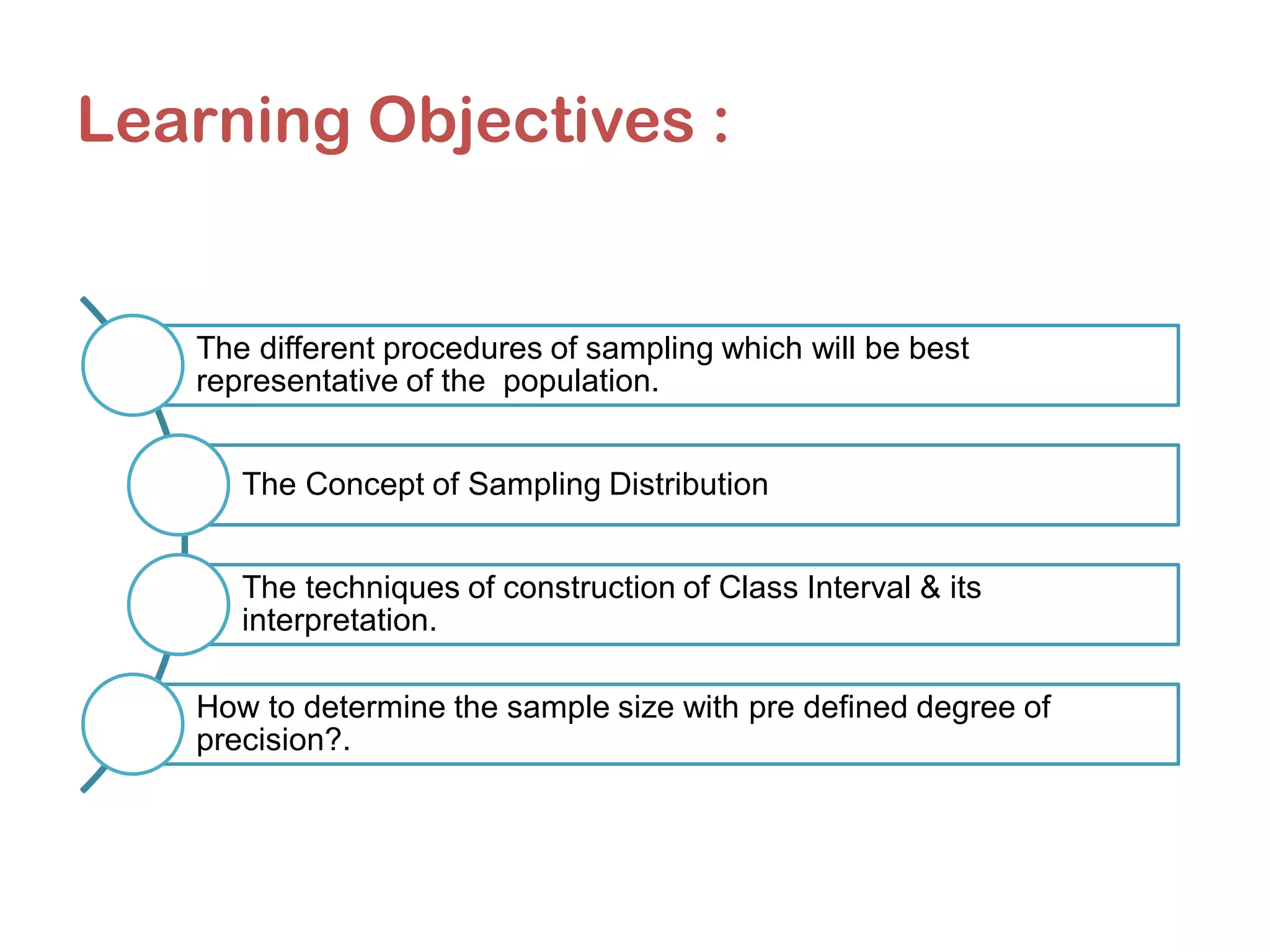 Learning Objectives :

The different procedures of sampling which will be best representative of the population.

The Concept of Sampling Distribution

The techniques of construction of Class Interval & its interpretation.

How to determine the sample size with pre defined degree of precision?.